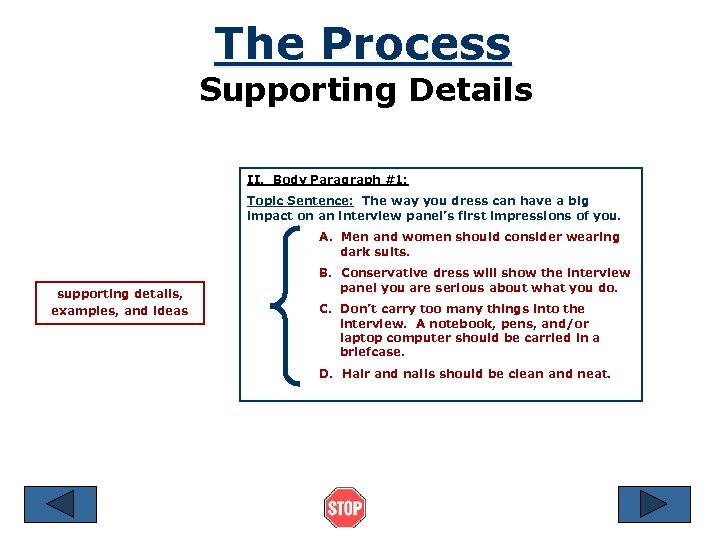 The Process
Supporting Details

supporting details, examples, and ideas

II. Body Paragraph #1:

Topic Sentence: The way you dress can have a big impact on an interview panel's first impressions of you.

A. Men and women should consider wearing dark suits.

B. Conservative dress will show the interview panel you are serious about what you do.

C. Don't carry too many things into the interview. A notebook, pens, and/or laptop computer should be carried in a briefcase.

D. Hair and nails should be clean and neat.

STOP